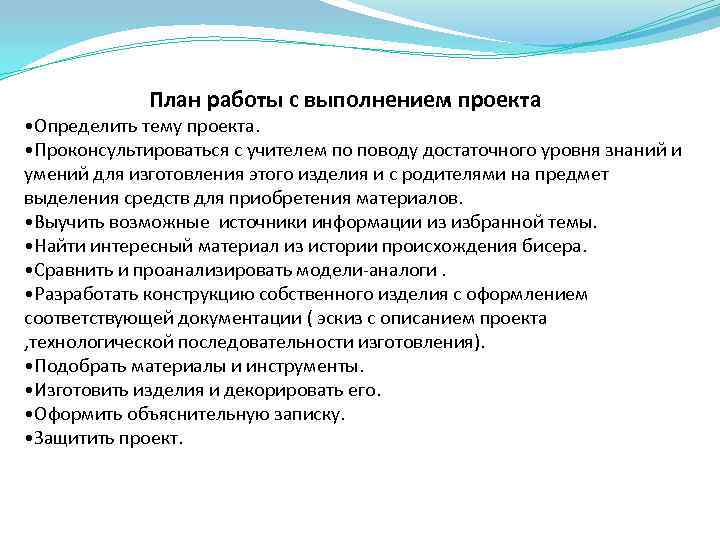 План работы с выполнением проекта
•Определить тему проекта.
•Проконсультироваться с учителем по поводу достаточного уровня знаний и умений для изготовления этого изделия и с родителями на предмет выделения средств для приобретения материалов.
•Выучить возможные  источники информации из избранной темы.
•Найти интересный материал из истории происхождения бисера.
•Сравнить и проанализировать модели-аналоги .
•Разработать конструкцию собственного изделия с оформлением соответствующей документации ( эскиз с описанием проекта ,технологической последовательности изготовления).
•Подобрать материалы и инструменты.
•Изготовить изделия и декорировать его.
•Оформить объяснительную записку.
•Защитить проект.